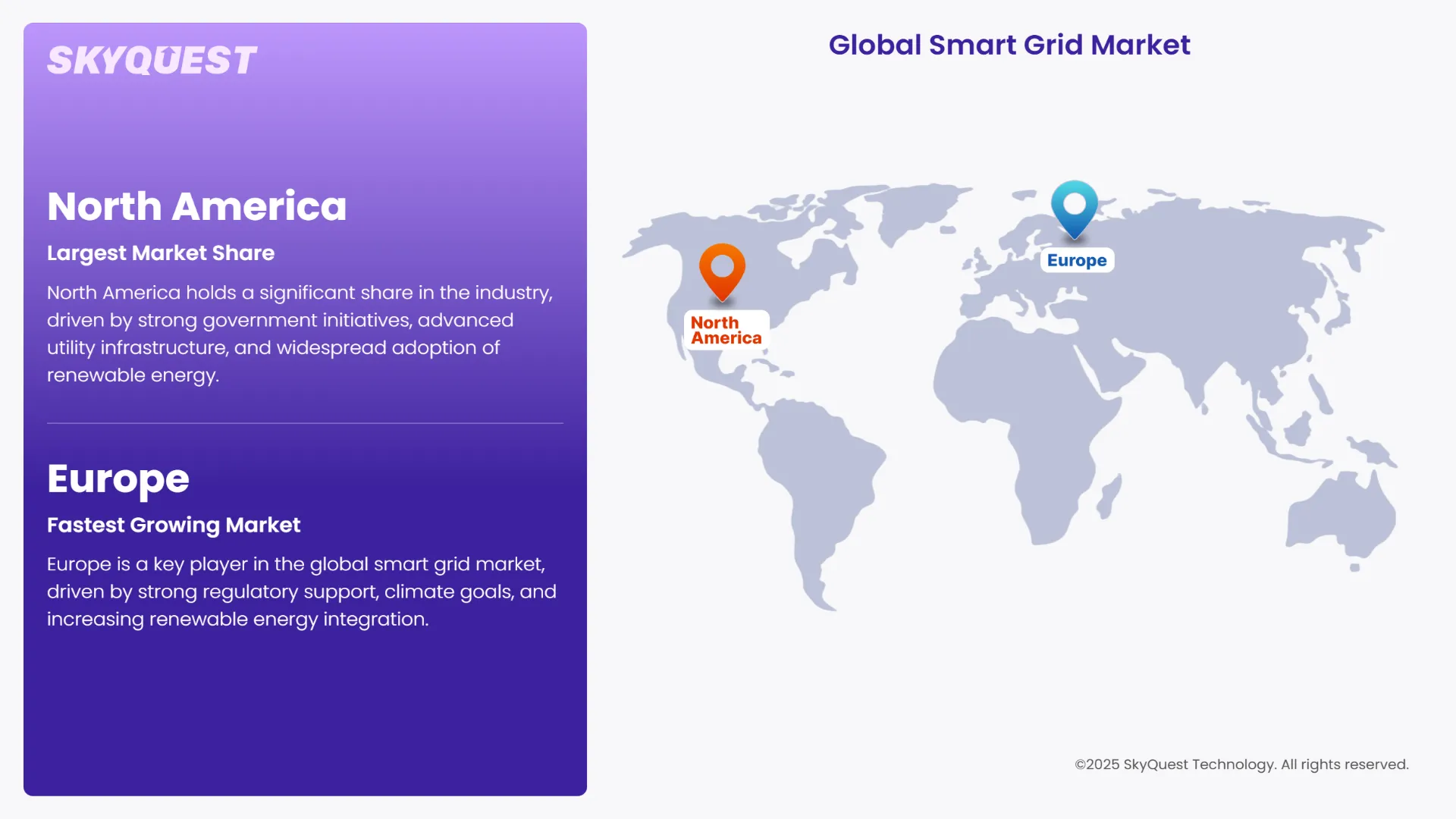 SKYQUEST

North America

Largest Market Share

North America holds a significant share in the industry, driven by strong government initiatives, advanced utility infrastructure, and widespread adoption of renewable energy.

Europe

Fastest Growing Market

Europe is a key player in the global smart grid market, driven by strong regulatory support, climate goals, and increasing renewable energy integration.

Global Smart Grid Market

North America

Europe

©2025 SkyQuest Technology. All rights reserved.